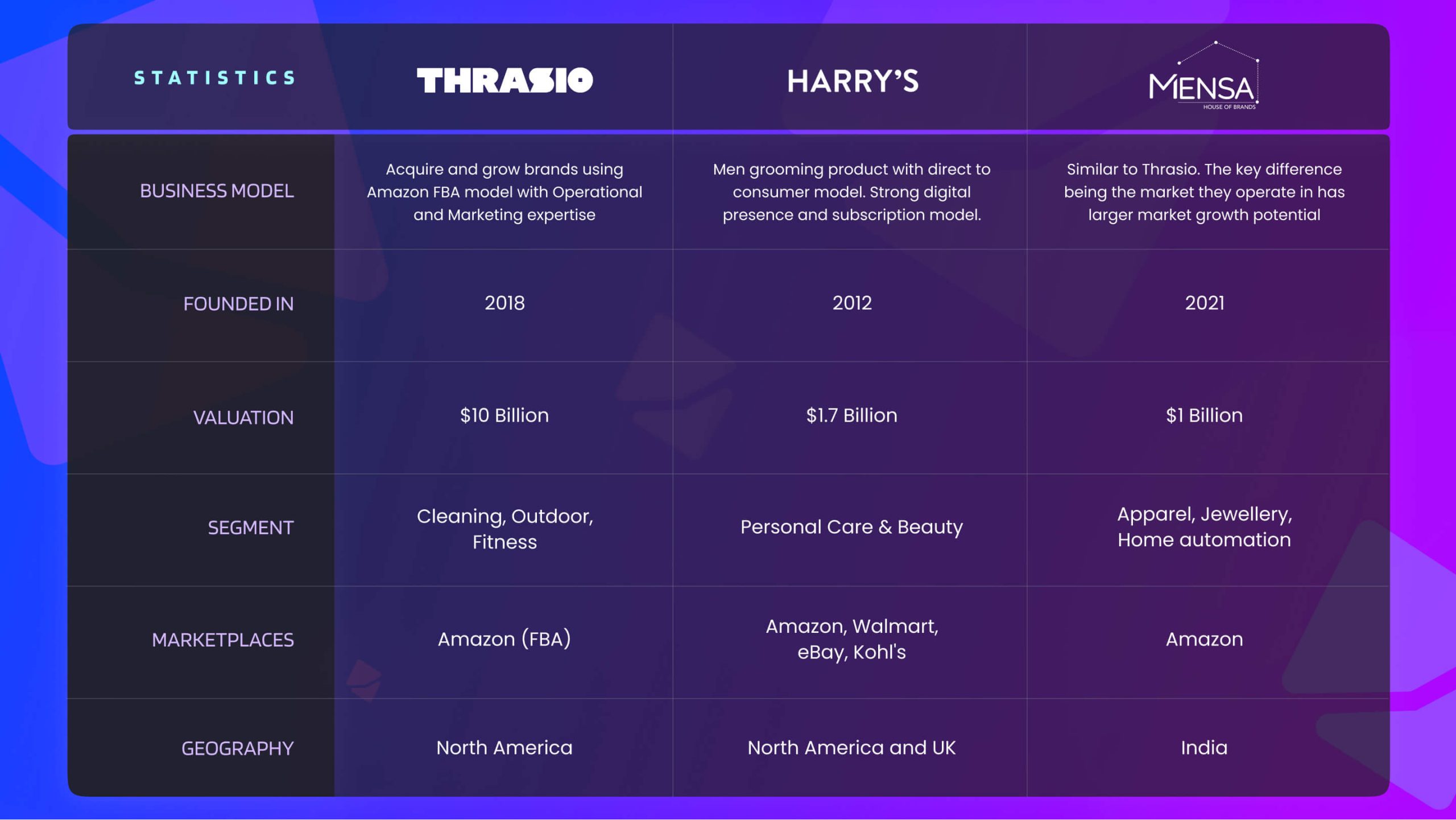 | STATISTICS | THRASIO | HARRY'S | MENSA HOUSE OF BRANDS |
|---|---|---|---|
| BUSINESS MODEL | Acquire and grow brands using Amazon FBA model with Operational and Marketing expertise | Men grooming product with direct to consumer model. Strong digital presence and subscription model. | Similar to Thrasio. The key difference being the market they operate in has larger market growth potential |
| FOUNDED IN | 2018 | 2012 | 2021 |
| VALUATION | \$10 Billion | \$1.7 Billion | \$1 Billion |
| SEGMENT | Cleaning, Outdoor, Fitness | Personal Care & Beauty | Apparel, Jewellery, Home automation |
| MARKETPLACES | Amazon (FBA) | Amazon, Walmart, eBay, Kohl's | Amazon |
| GEOGRAPHY | North America | North America and UK | India |